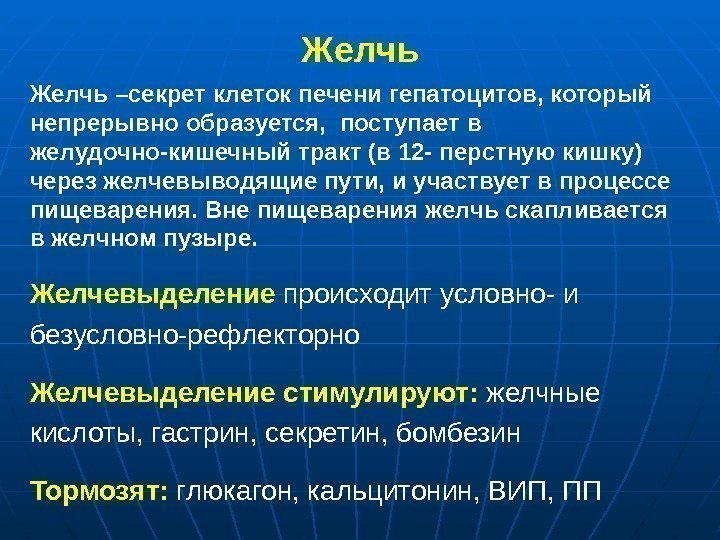 Желчь

Желчь –секрет клеток печени гепатоцитов, который непрерывно образуется, поступает в желудочно-кишечный тракт (в 12- перстную кишку) через желчевыводящие пути, и участвует в процессе пищеварения. Вне пищеварения желчь скапливается в желчном пузыре.

Желчевыделение происходит условно- и безусловно-рефлекторно

Желчевыделение стимулируют: желчные кислоты, гастрин, секретин, бомбезин

Тормозят: глюкагон, кальцитонин, ВИП, ПП